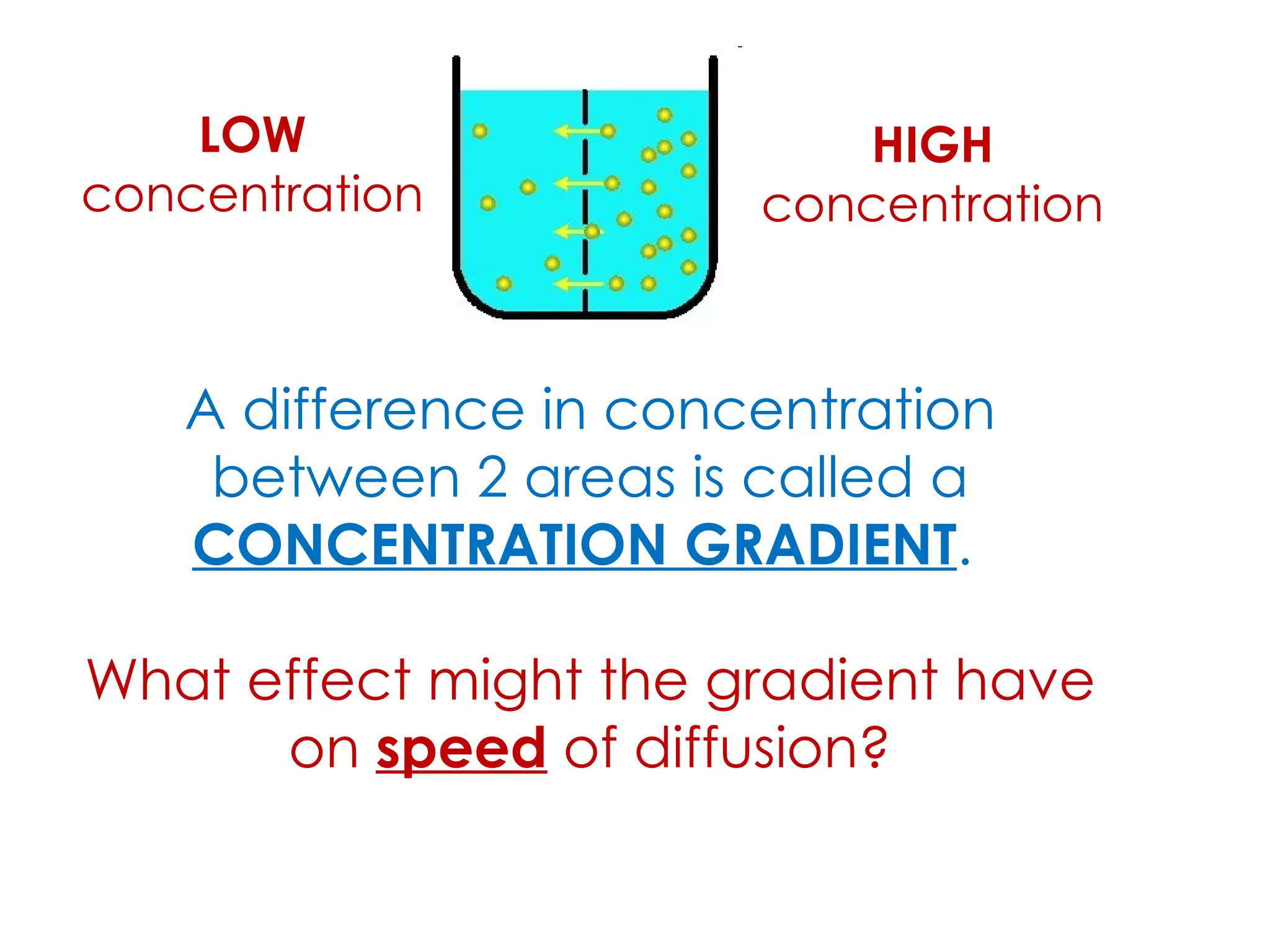 LOW
concentration

HIGH
concentration

A difference in concentration between 2 areas is called a CONCENTRATION GRADIENT.

What effect might the gradient have on speed of diffusion?